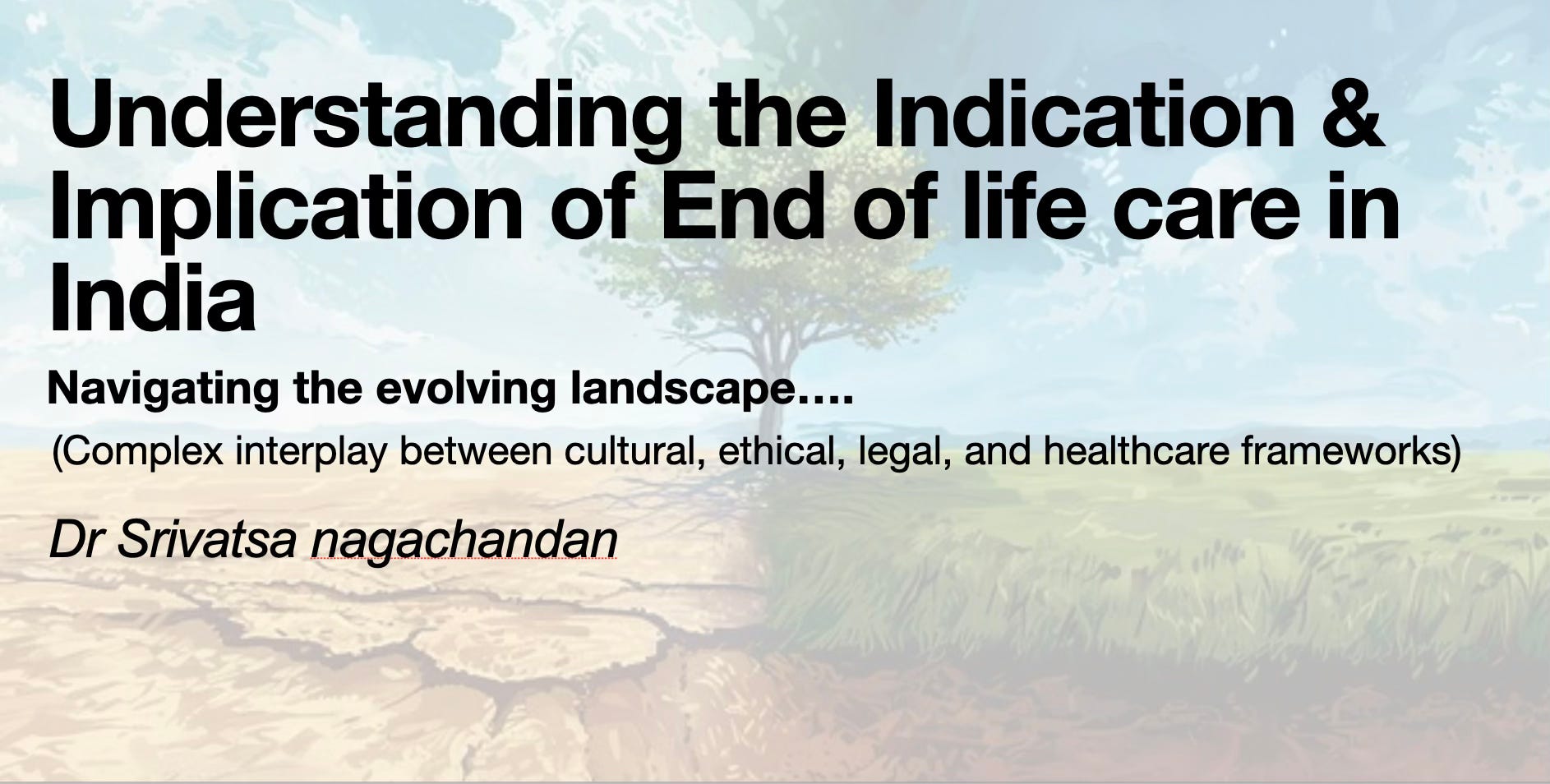 Understanding the Indication & Implication of End of life care in India

Navigating the evolving landscape….

(Complex interplay between cultural, ethical, legal, and healthcare frameworks)

Dr Srivatsa nagachandan